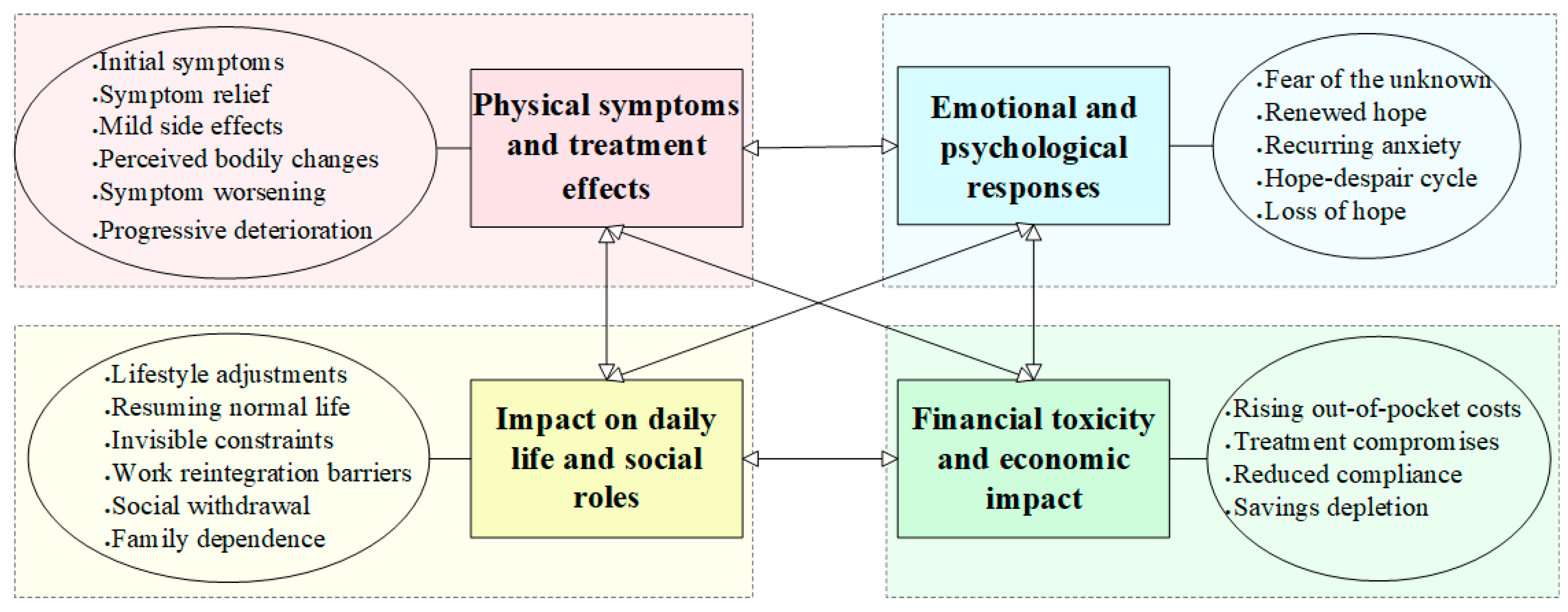 .Initial symptoms
.Symptom relief
.Mild side effects
.Perceived bodily changes
.Symptom worsening
.Progressive deterioration

Physical symptoms and treatment effects

Emotional and psychological responses

.Fear of the unknown
.Renewed hope
.Recurring anxiety
.Hope-despair cycle
.Loss of hope

.Lifestyle adjustments
.Resuming normal life
.Invisible constraints
.Work reintegration barriers
.Social withdrawal
.Family dependence

Impact on daily life and social roles

Financial toxicity and economic impact

.Rising out-of-pocket costs
.Treatment compromises
.Reduced compliance
.Savings depletion